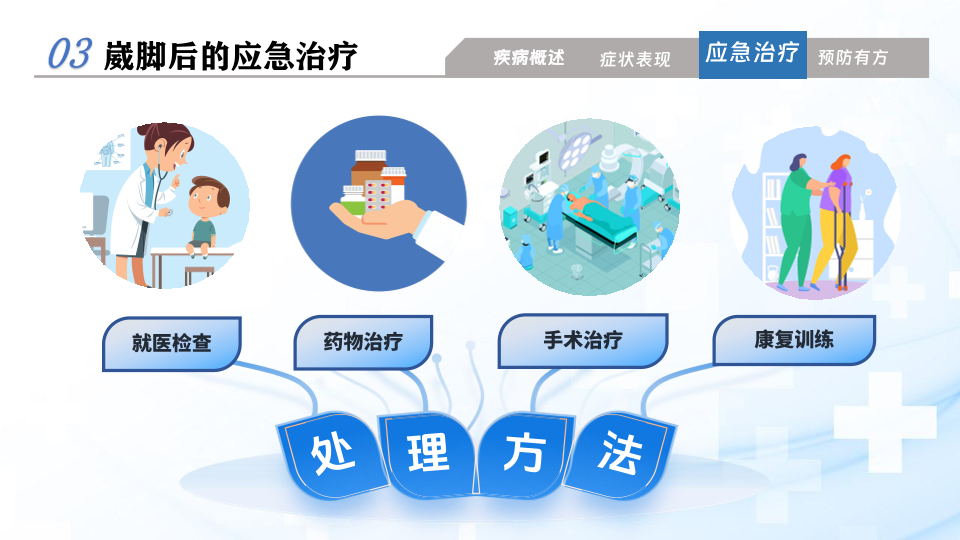 03 崴脚后的应急治疗

疾病概述　症状表现　应急治疗　预防有方

就医检查

药物治疗

手术治疗

康复训练

处 理 方 法